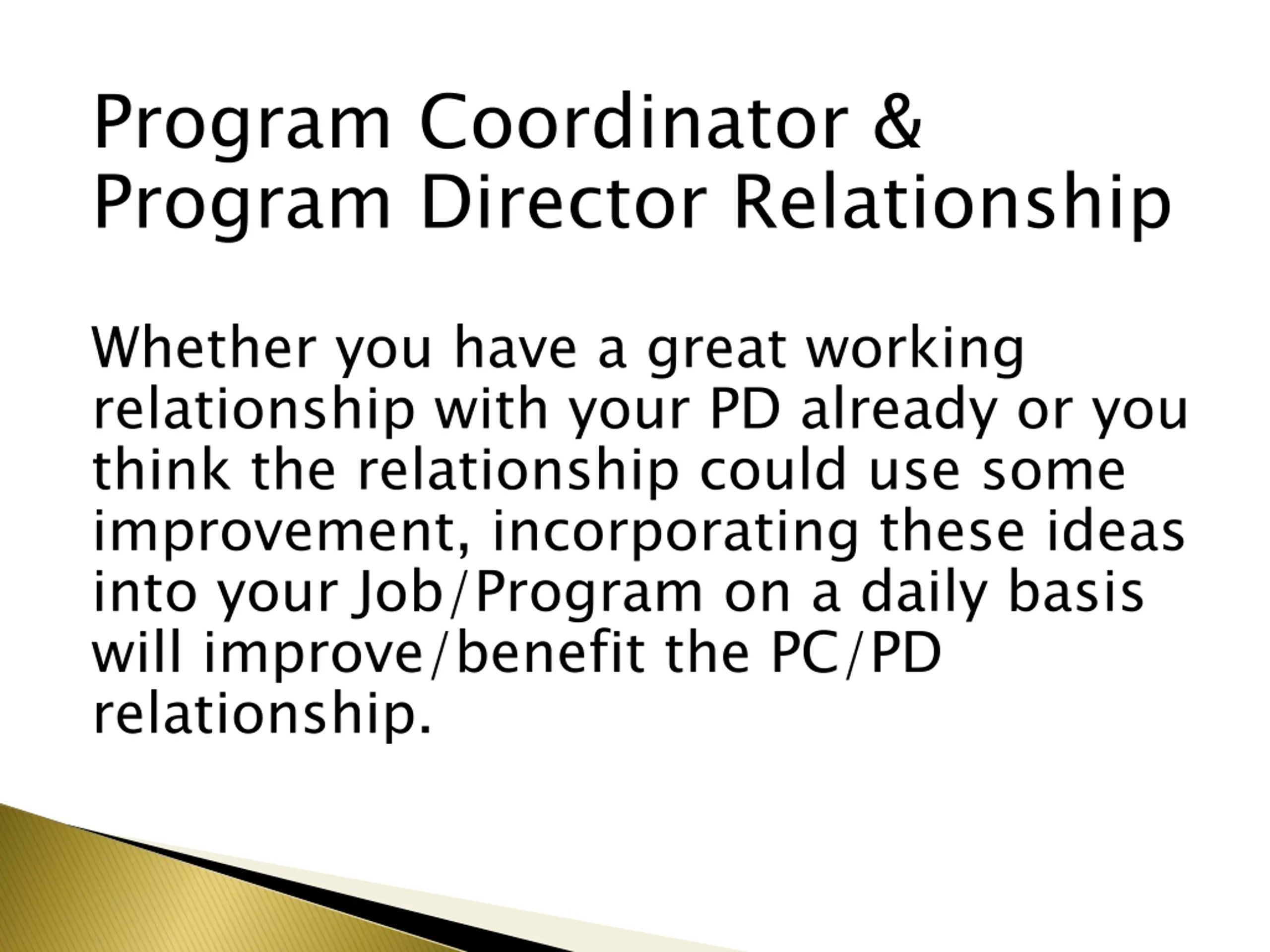 Program Coordinator & Program Director Relationship

Whether you have a great working relationship with your PD already or you think the relationship could use some improvement, incorporating these ideas into your Job/Program on a daily basis will improve/benefit the PC/PD relationship.